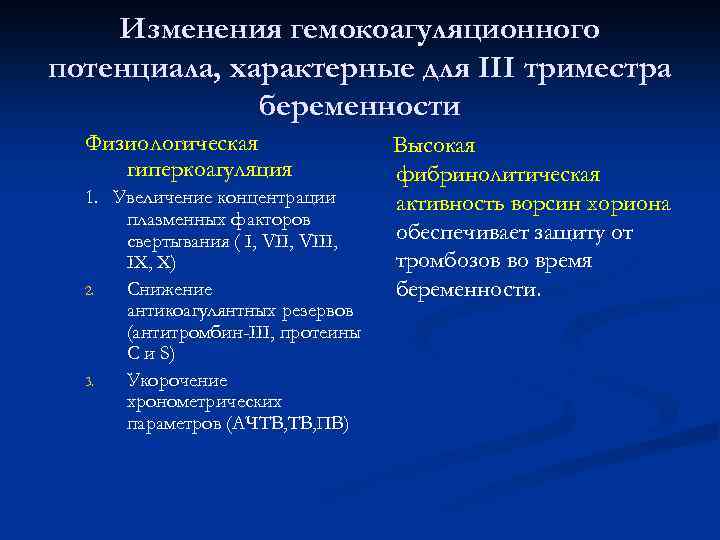 Изменения гемокоагуляционного потенциала, характерные для III триместра беременности

Физиологическая гиперкоагуляция

1. Увеличение концентрации плазменных факторов свертывания ( I, VII, VIII, IX, X)
2. Снижение антикоагулянтных резервов (антитромбин-III, протеины C и S)
3. Укорочение хронометрических параметров (АЧТВ,ТВ,ПВ)

Высокая фибринолитическая активность ворсин хориона обеспечивает защиту от тромбозов во время беременности.